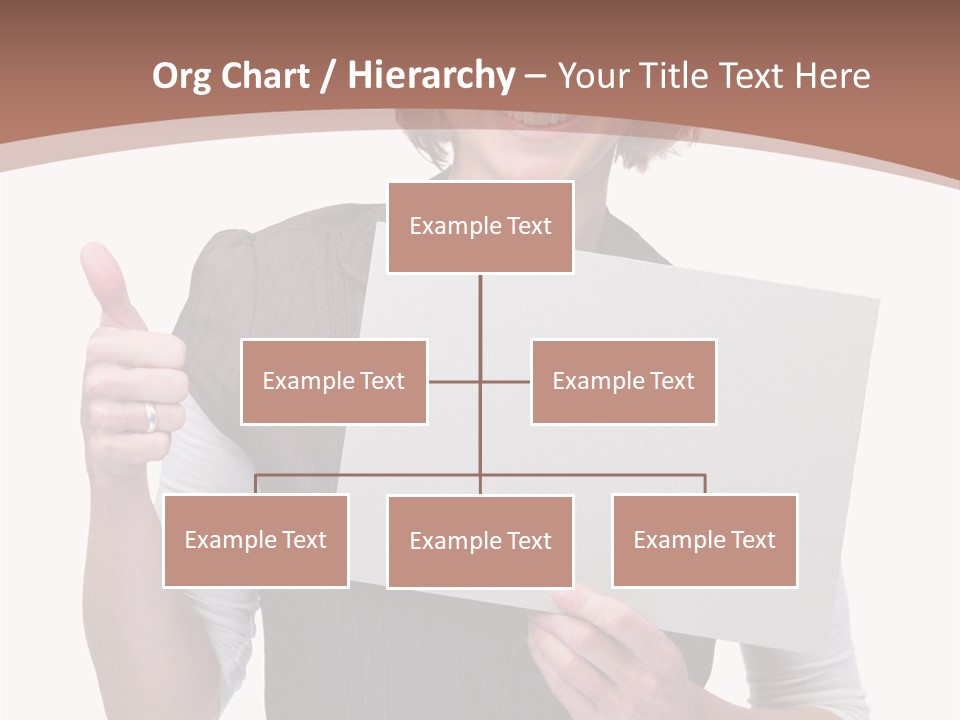 Org Chart / Hierarchy – Your Title Text Here

Example Text

Example Text

Example Text

Example Text

Example Text

Example Text